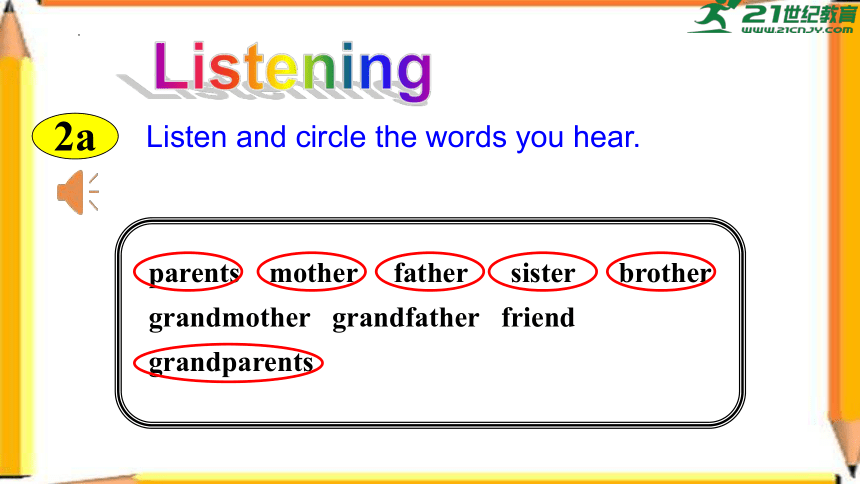 21世纪教育
WWW.21CNJY.COM

Listening

2a Listen and circle the words you hear.

parents mother father sister brother
grandmother grandfather friend
grandparents